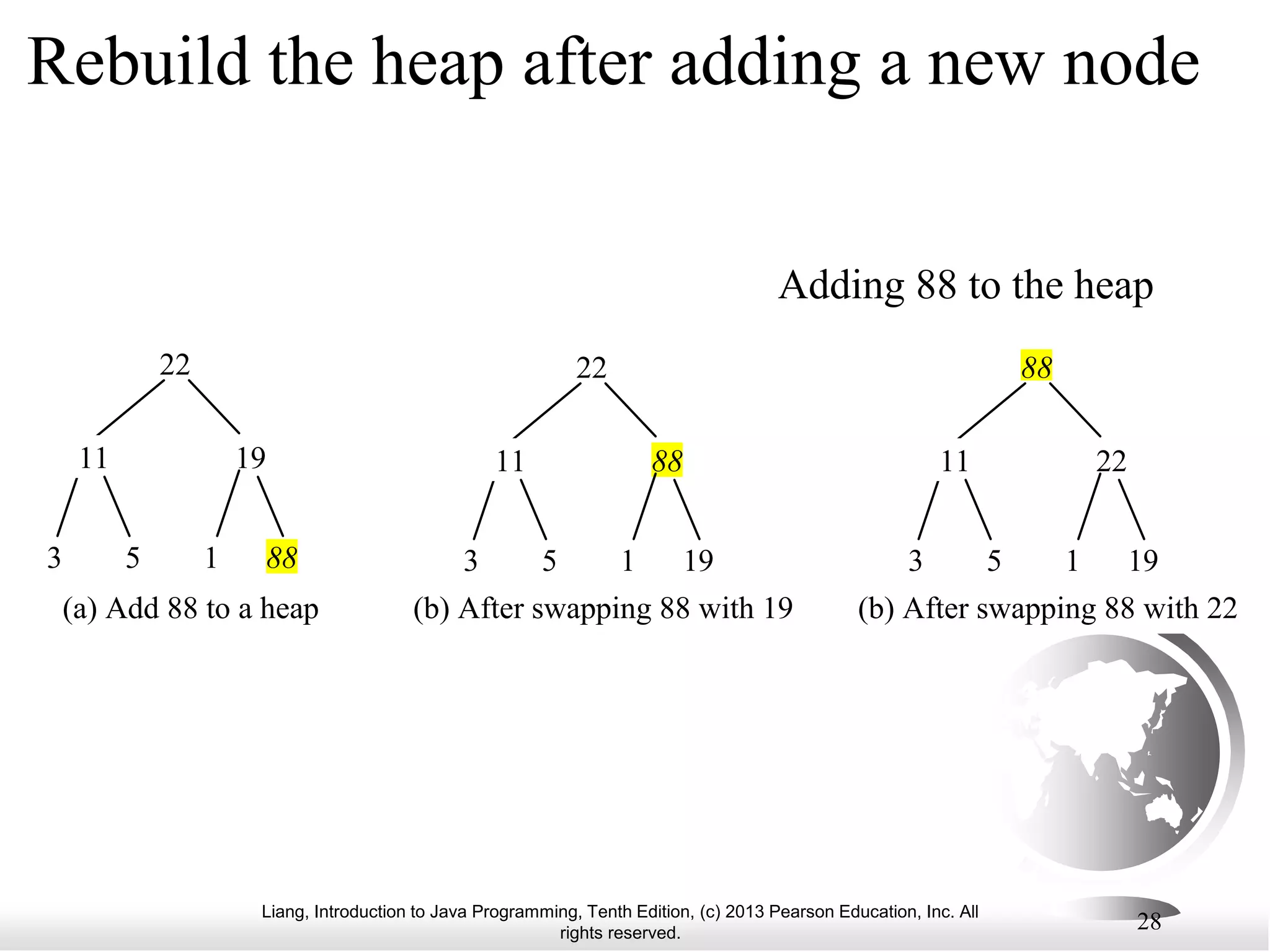 Rebuild the heap after adding a new node

Adding 88 to the heap

22
11 19
3 5 1 88
(a) Add 88 to a heap

22
11 88
3 5 1 19
(b) After swapping 88 with 19

88
11 22
3 5 1 19
(b) After swapping 88 with 22

Liang, Introduction to Java Programming, Tenth Edition, (c) 2013 Pearson Education, Inc. All rights reserved.

28